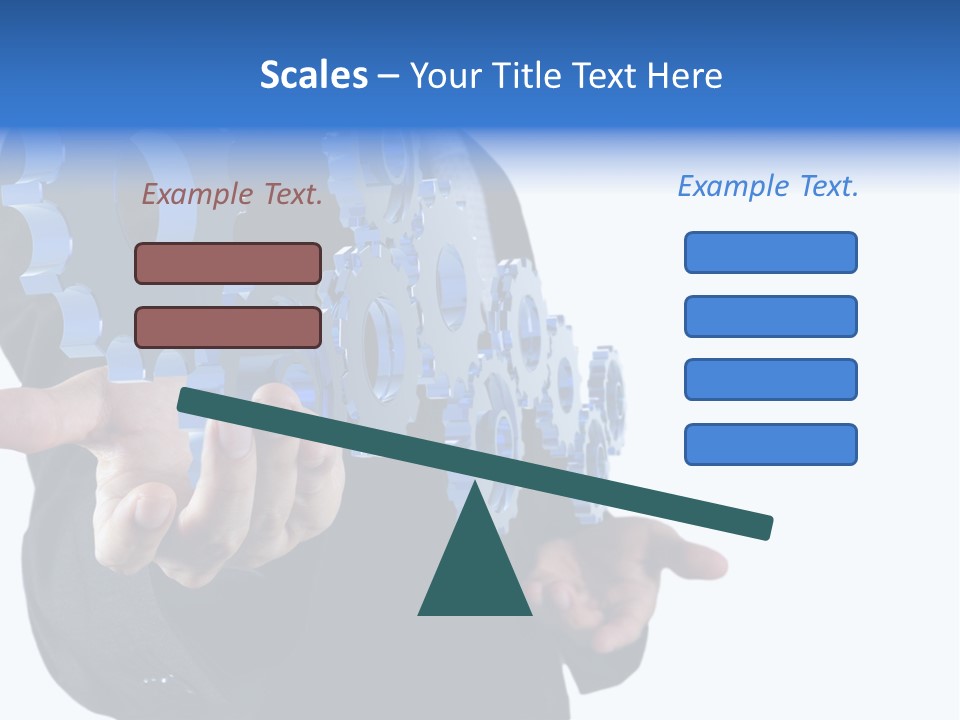 Scales – Your Title Text Here

Example Text.

Example Text.